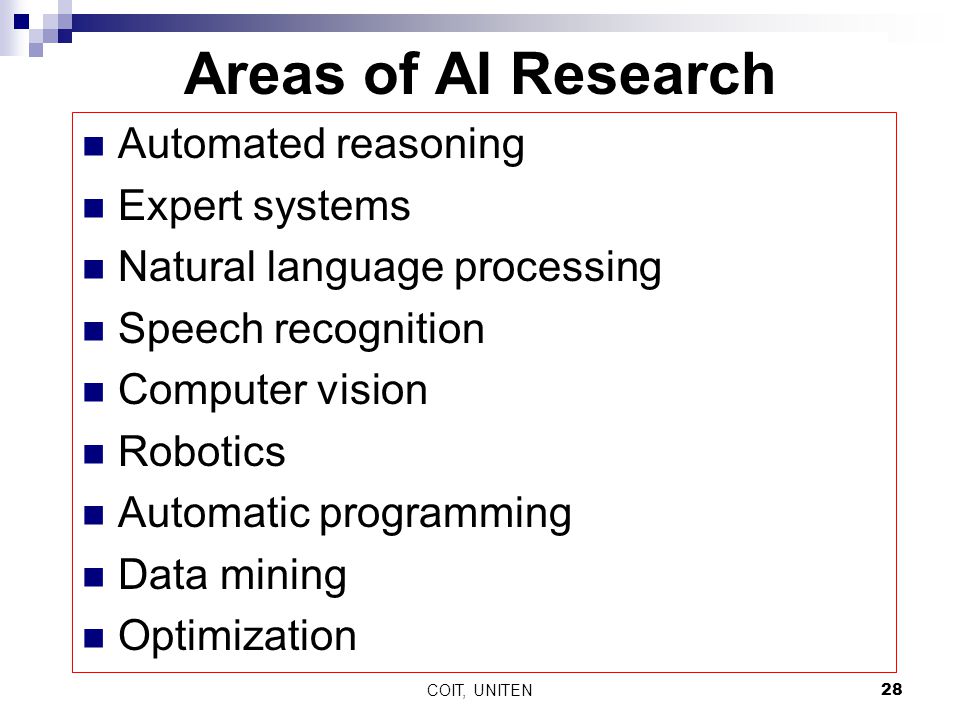 Areas of AI Research

- Automated reasoning
- Expert systems
- Natural language processing
- Speech recognition
- Computer vision
- Robotics
- Automatic programming
- Data mining
- Optimization

COIT, UNITEN

28